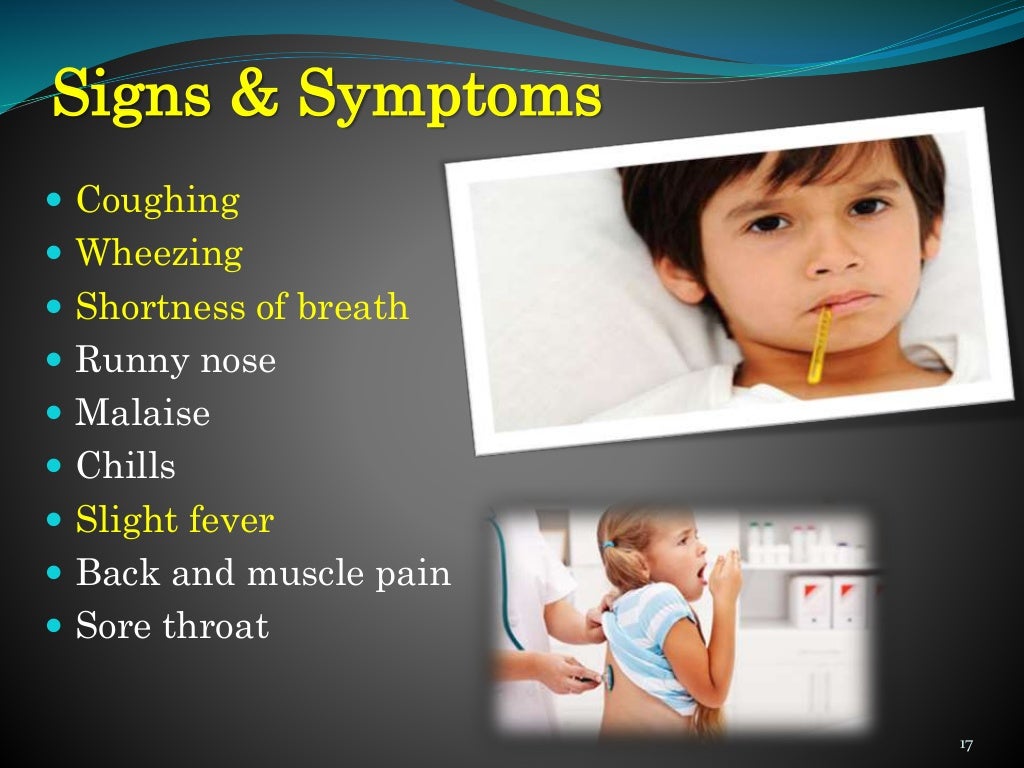 Signs & Symptoms

- Coughing
- Wheezing
- Shortness of breath
- Runny nose
- Malaise
- Chills
- Slight fever
- Back and muscle pain
- Sore throat

17